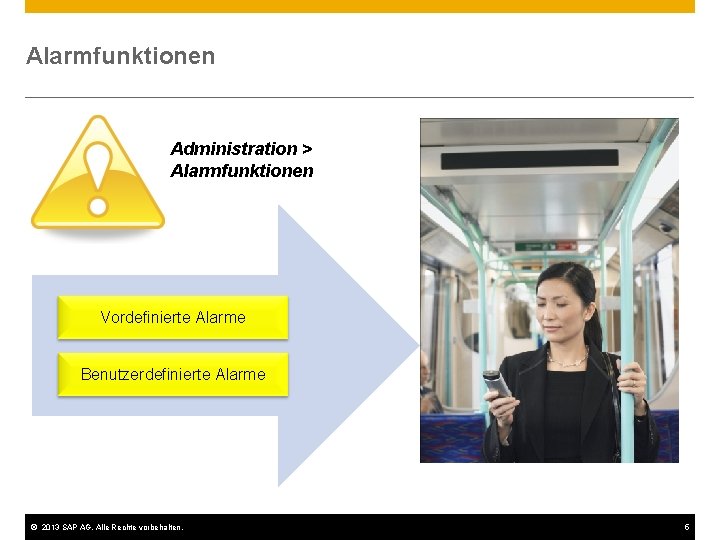 Alarmfunktionen

Administration > Alarmfunktionen

Vordefinierte Alarme

Benutzerdefinierte Alarme

© 2013 SAP AG. Alle Rechte vorbehalten.

6